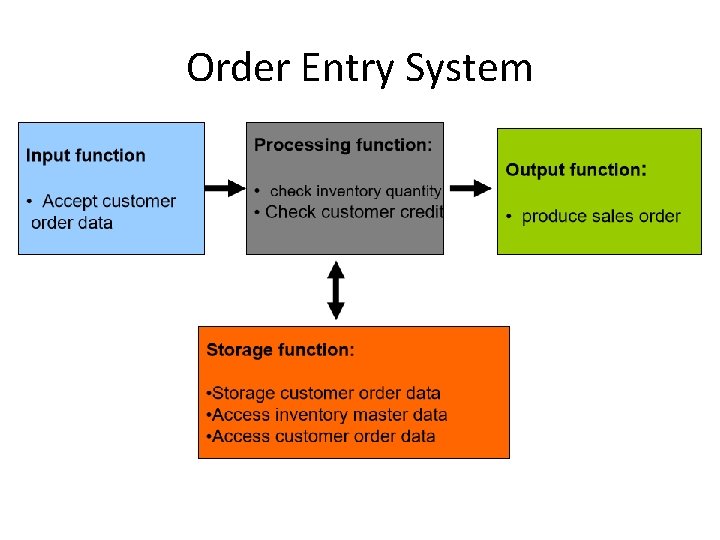 Order Entry System

Input function

• Accept customer order data

Processing function:

• check inventory quantity
• Check customer credit

Output function:

• produce sales order

Storage function:

•Storage customer order data
•Access inventory master data
•Access customer order data